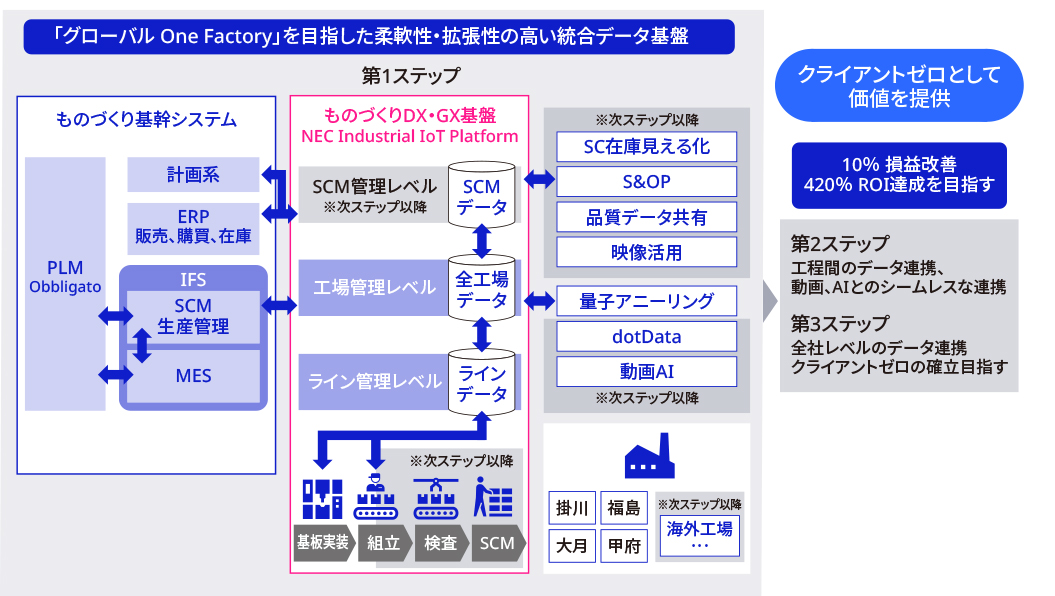 「グローバル One Factory」を目指した柔軟性・拡張性の高い統合データ基盤

第1ステップ

ものづくり基幹システム

PLM Obbligato

計画系

ERP
販売、購買、在庫

IFS

SCM
生産管理

MES

ものづくりDX・GX基盤
NEC Industrial IoT Platform

SCM管理レベル
※次ステップ以降

SCM
データ

工場管理レベル

全工場
データ

ライン管理レベル

ライン
データ

※次ステップ以降

基板実装

組立

検査

SCM

※次ステップ以降

SC在庫見える化

S&OP

品質データ共有

映像活用

量子アニーリング

dotData

動画AI

※次ステップ以降

掛川

福島

大月

甲府

※次ステップ以降

海外工場
…

クライアントゼロとして
価値を提供

10% 損益改善
420% ROI達成を目指す

第2ステップ
工程間のデータ連携、
動画、AIとのシームレスな連携

第3ステップ
全社レベルのデータ連携
クライアントゼロの確立目指す